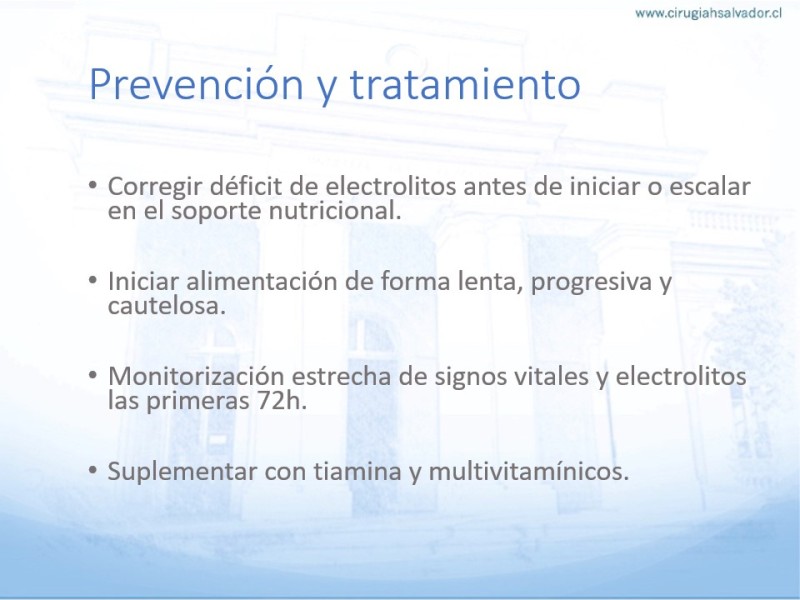 www.cirugiahsalvador.cl

Prevención y tratamiento

• Corregir déficit de electrolitos antes de iniciar o escalar en el soporte nutricional.

• Iniciar alimentación de forma lenta, progresiva y cautelosa.

• Monitorización estrecha de signos vitales y electrolitos las primeras 72h.

• Suplementar con tiamina y multivitamínicos.